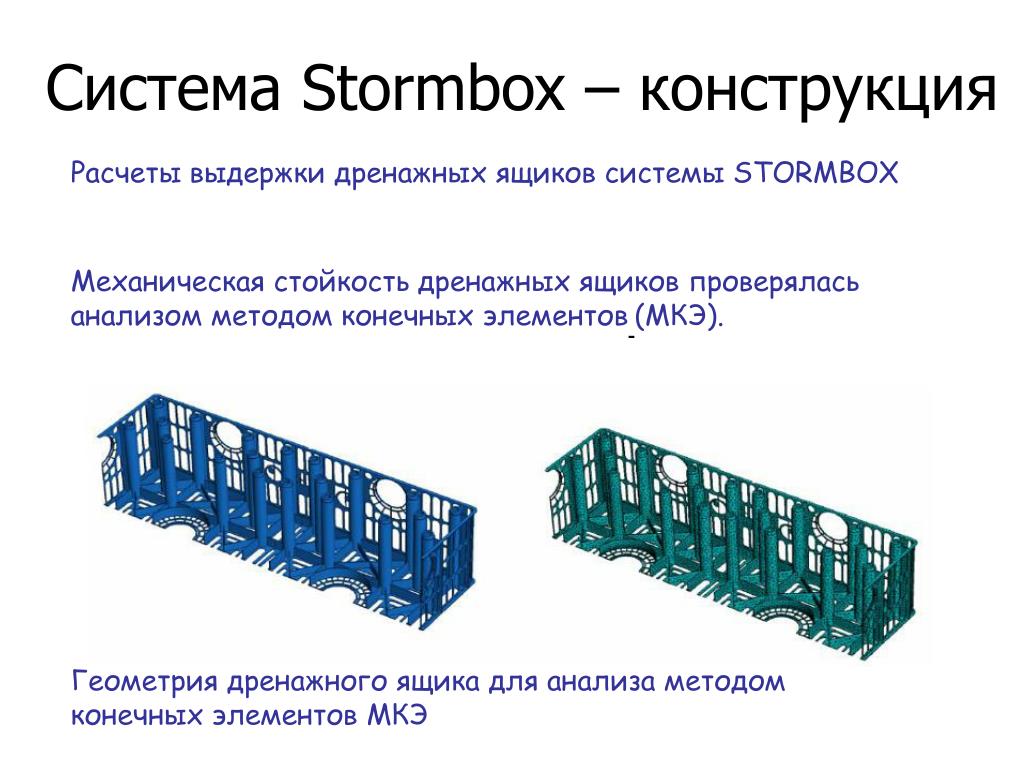 Система Stormbox – конструкция

Расчеты выдержки дренажных ящиков системы STORMBOX

Механическая стойкость дренажных ящиков проверялась анализом методом конечных элементов (МКЭ).

Геометрия дренажного ящика для анализа методом конечных элементов МКЭ